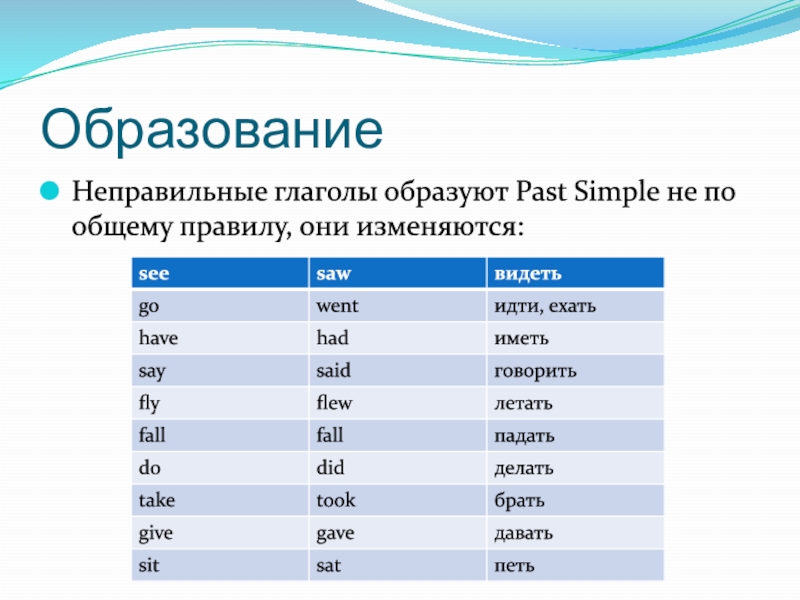 Образование

Неправильные глаголы образуют Past Simple не по общему правилу, они изменяются:

| see | saw | видеть |
|---|---|---|
| go | went | идти, ехать |
| have | had | иметь |
| say | said | говорить |
| fly | flew | летать |
| fall | fall | падать |
| do | did | делать |
| take | took | брать |
| give | gave | давать |
| sit | sat | петь |